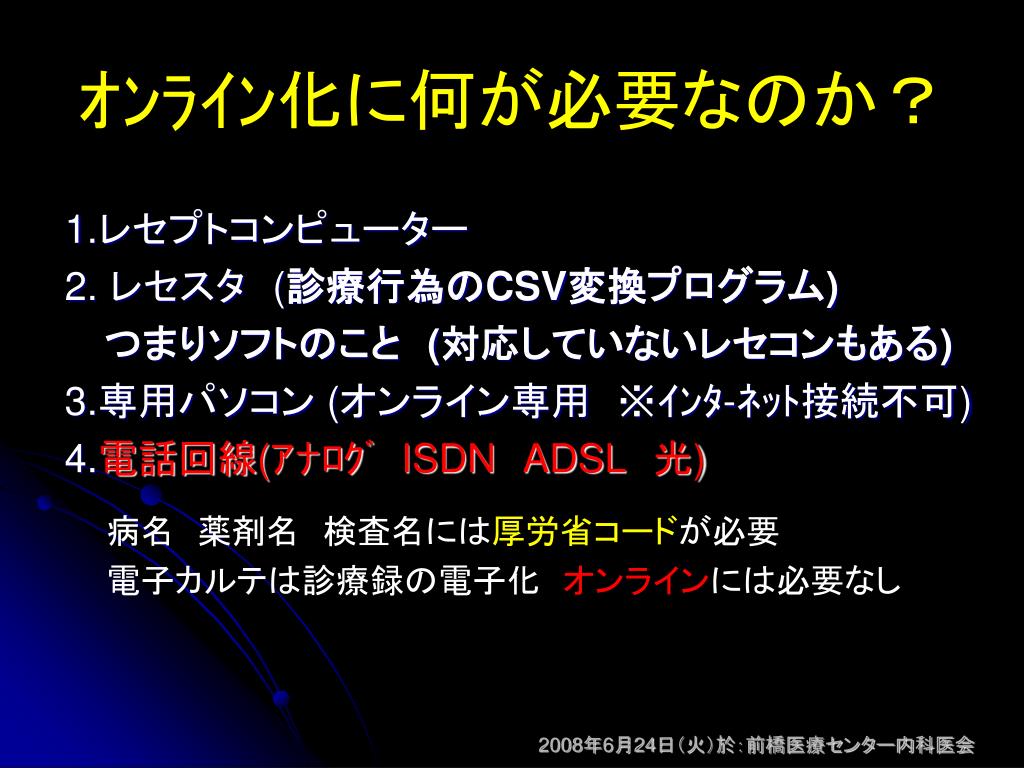 ｵﾝﾗｲﾝ化に何が必要なのか？

1.レセプトコンピューター
2. レセスタ (診療行為のCSV変換プログラム)
つまりソフトのこと (対応していないレセコンもある)
3.専用パソコン (オンライン専用 ※ｲﾝﾀ-ﾈｯﾄ接続不可)
4.電話回線(ｱﾅﾛｸﾞ ISDN ADSL 光)

病名 薬剤名 検査名には厚労省コードが必要
電子カルテは診療録の電子化 オンラインには必要なし

2008年6月24日（火）於：前橋医療センター内科医会